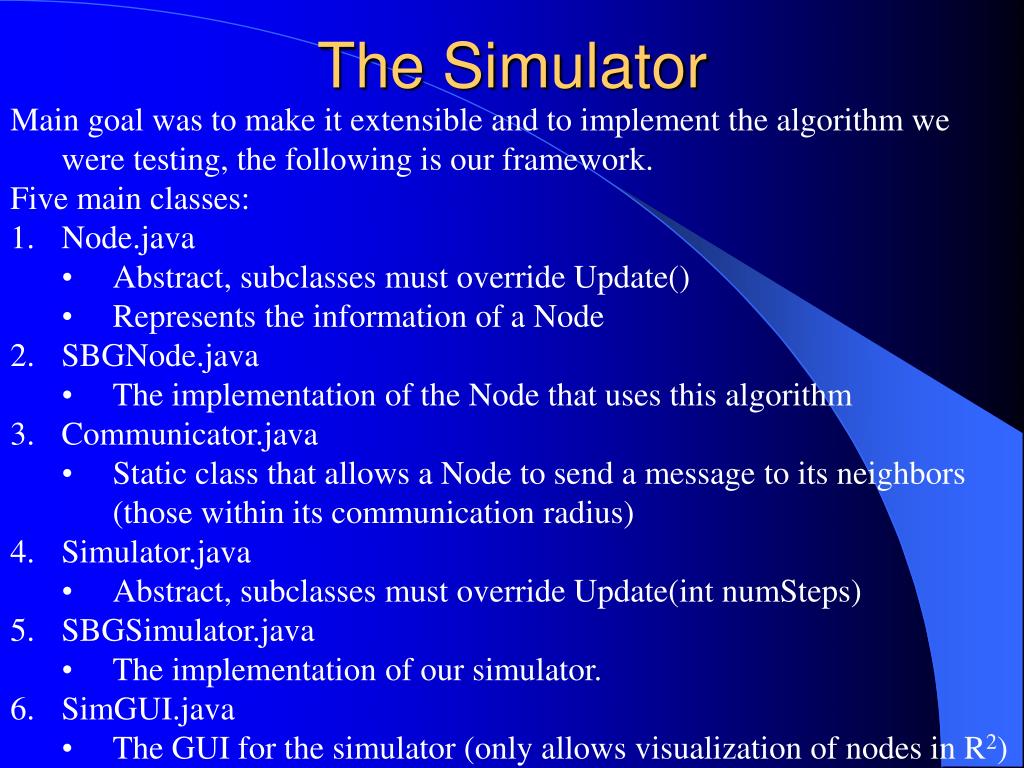 The Simulator

Main goal was to make it extensible and to implement the algorithm we were testing, the following is our framework.

Five main classes:

1. Node.java
 • Abstract, subclasses must override Update()
 • Represents the information of a Node
2. SBGNode.java
 • The implementation of the Node that uses this algorithm
3. Communicator.java
 • Static class that allows a Node to send a message to its neighbors (those within its communication radius)
4. Simulator.java
 • Abstract, subclasses must override Update(int numSteps)
5. SBGSimulator.java
 • The implementation of our simulator.
6. SimGUI.java
 • The GUI for the simulator (only allows visualization of nodes in $R^2$)